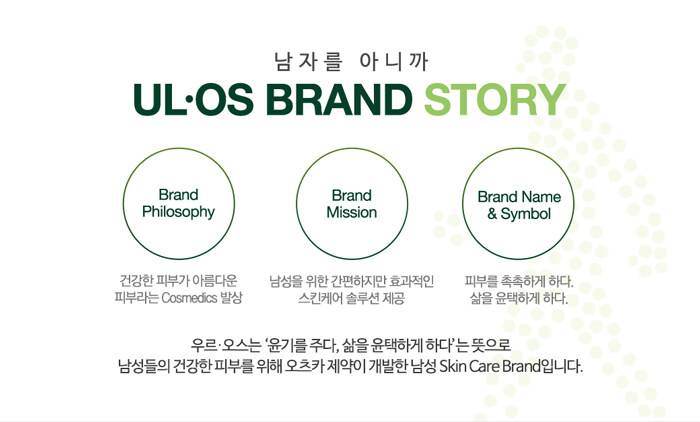 남자를 아니까

UL·OS BRAND STORY

Brand Philosophy

건강한 피부가 아름다운 피부라는 Cosmedics 발상

Brand Mission

남성을 위한 간편하지만 효과적인 스킨케어 솔루션 제공

Brand Name & Symbol

피부를 촉촉하게 하다. 삶을 윤택하게 하다.

우르·오스는 '윤기를 주다, 삶을 윤택하게 하다'는 뜻으로
남성들의 건강한 피부를 위해 오츠카 제약이 개발한 남성 Skin Care Brand입니다.